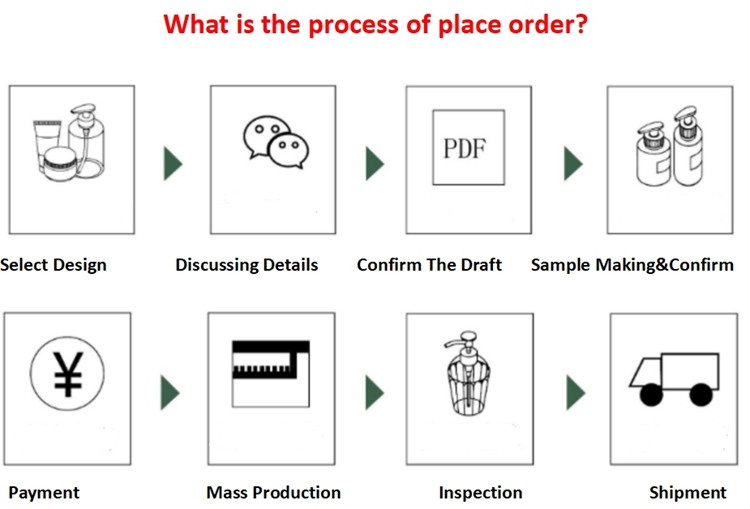 What is the process of place order?

PDF

Select Design
Discussing Details
Confirm The Draft
Sample Making&Confirm

¥

Payment
Mass Production
Inspection
Shipment